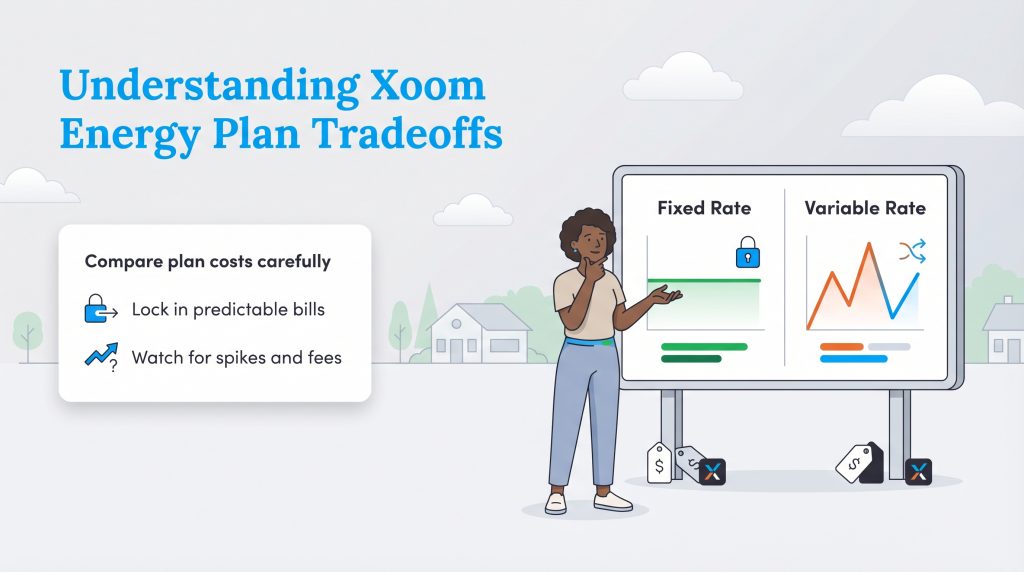 Understanding Xoom Energy Plan Tradeoffs

Compare plan costs carefully

Lock in predictable bills

Watch for spikes and fees

Fixed Rate

Variable Rate

$

$